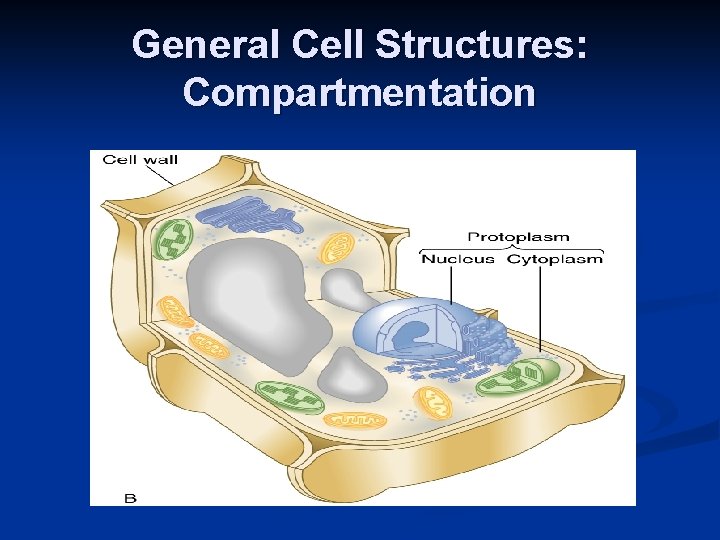 General Cell Structures: Compartmentation

Cell wall

Protoplasm

Nucleus Cytoplasm

B